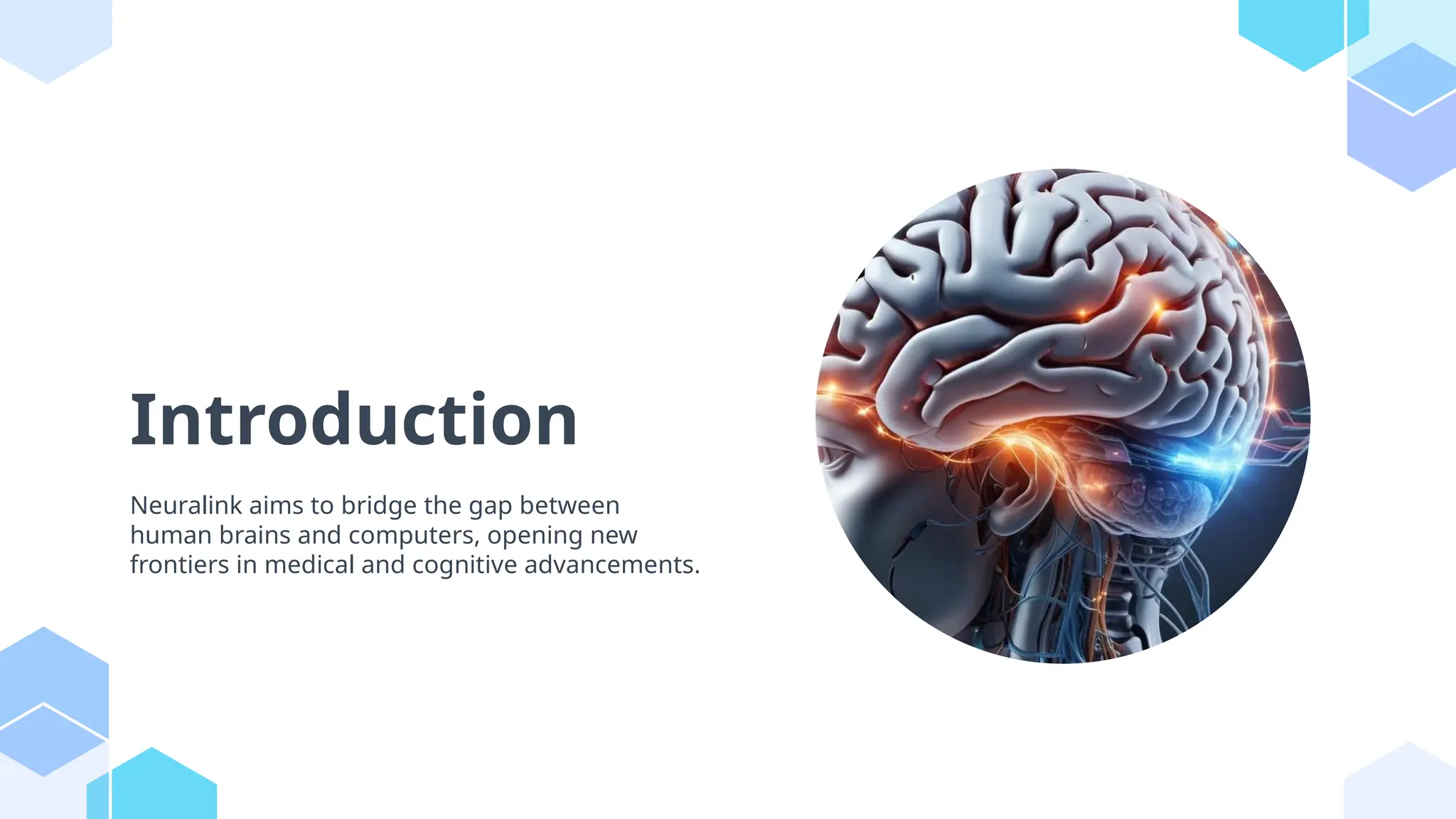 Introduction

Neuralink aims to bridge the gap between human brains and computers, opening new frontiers in medical and cognitive advancements.